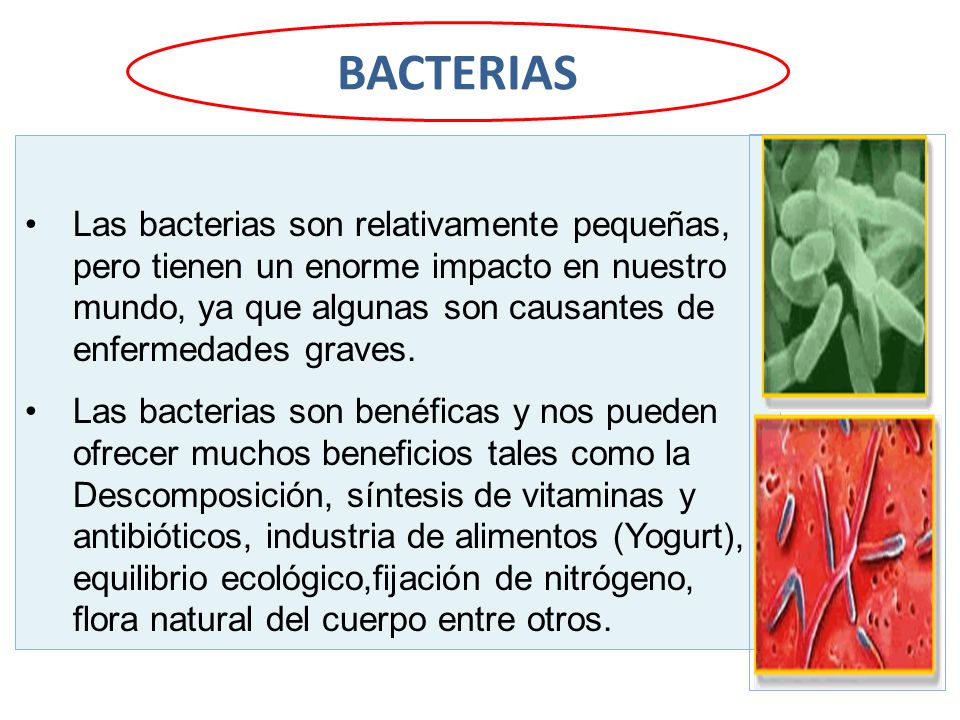 BACTERIAS

• Las bacterias son relativamente pequeñas, pero tienen un enorme impacto en nuestro mundo, ya que algunas son causantes de enfermedades graves.

• Las bacterias son benéficas y nos pueden ofrecer muchos beneficios tales como la Descomposición, síntesis de vitaminas y antibióticos, industria de alimentos (Yogurt), equilibrio ecológico,fijación de nitrógeno, flora natural del cuerpo entre otros.